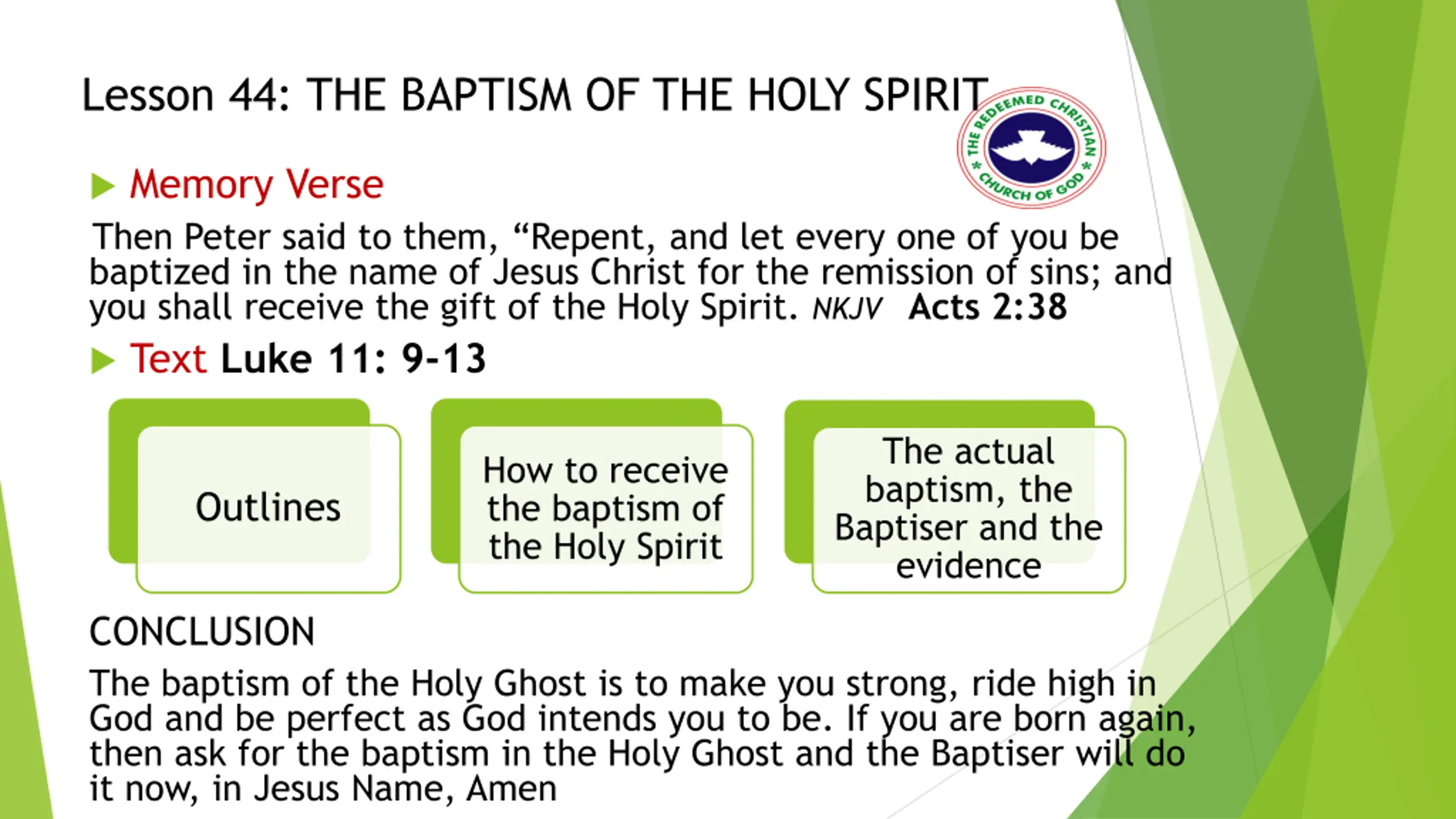 Lesson 44: THE BAPTISM OF THE HOLY SPIRIT

THE REDEEMED CHRISTIAN CHURCH OF GOD

Memory Verse

Then Peter said to them, “Repent, and let every one of you be baptized in the name of Jesus Christ for the remission of sins; and you shall receive the gift of the Holy Spirit. NKJV Acts 2:38

Text Luke 11: 9-13

Outlines

How to receive the baptism of the Holy Spirit

The actual baptism, the Baptiser and the evidence

CONCLUSION

The baptism of the Holy Ghost is to make you strong, ride high in God and be perfect as God intends you to be. If you are born again, then ask for the baptism in the Holy Ghost and the Baptiser will do it now, in Jesus Name, Amen